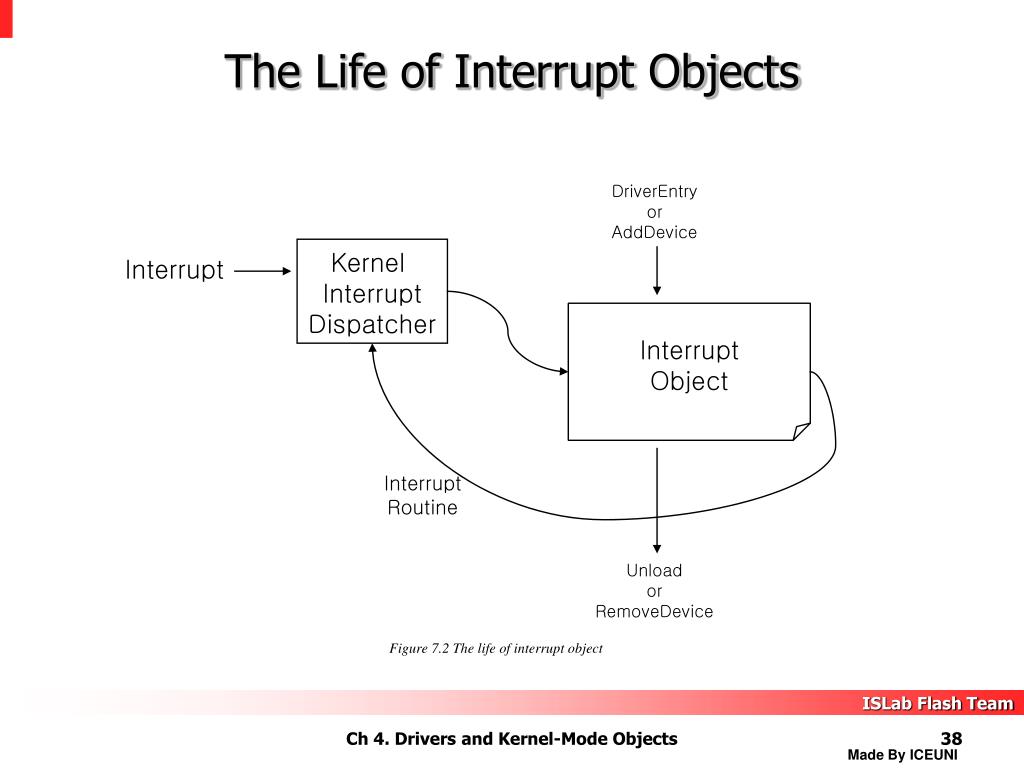 The Life of Interrupt Objects

DriverEntry
or
AddDevice

Interrupt

Kernel
Interrupt
Dispatcher

Interrupt
Object

Interrupt
Routine

Unload
or
RemoveDevice

Figure 7.2 The life of interrupt object

ISLab Flash Team

Ch 4. Drivers and Kernel-Mode Objects

38

Made By ICEUNI